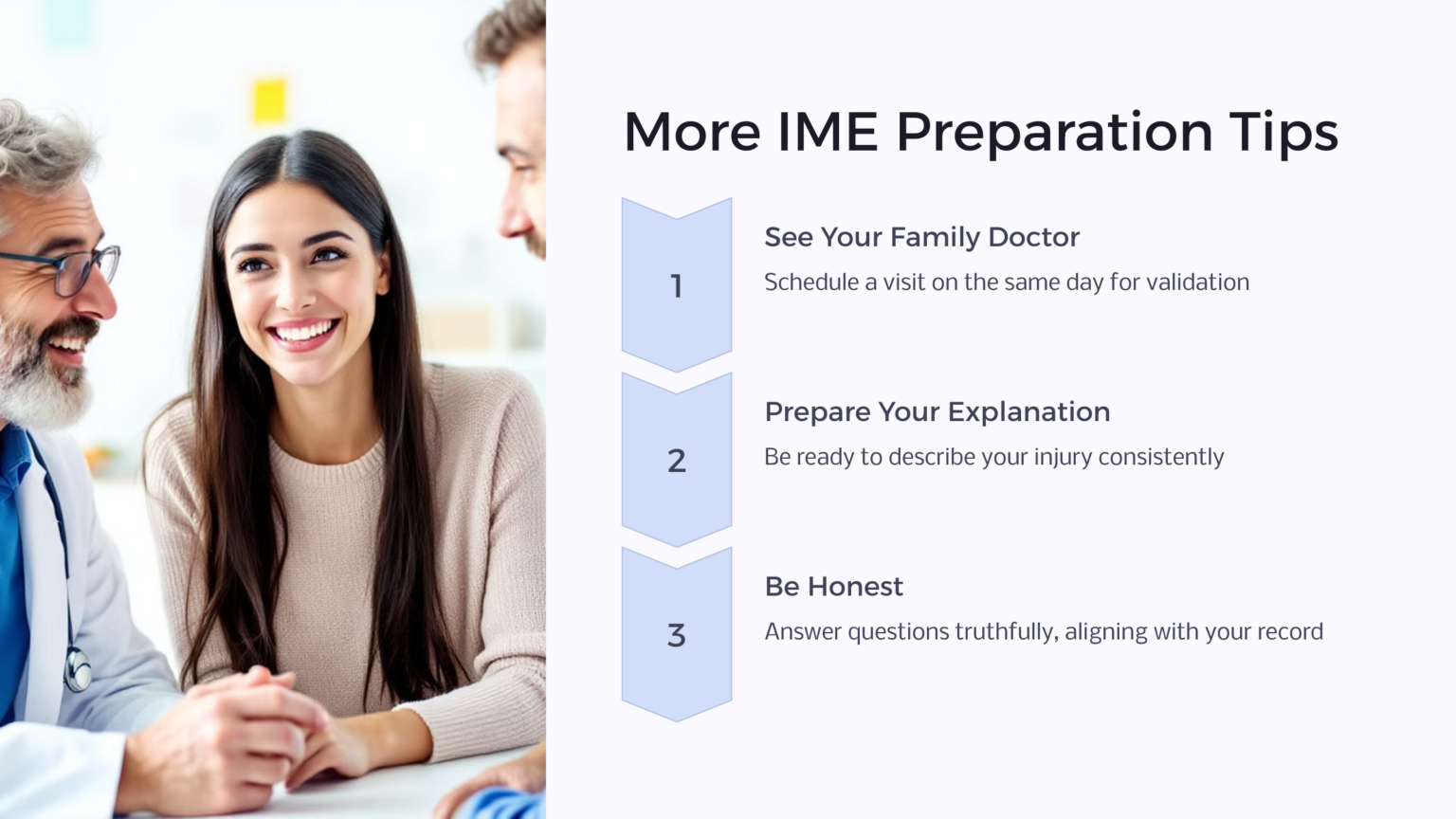 More IME Preparation Tips

1

See Your Family Doctor

Schedule a visit on the same day for validation

2

Prepare Your Explanation

Be ready to describe your injury consistently

3

Be Honest

Answer questions truthfully, aligning with your record